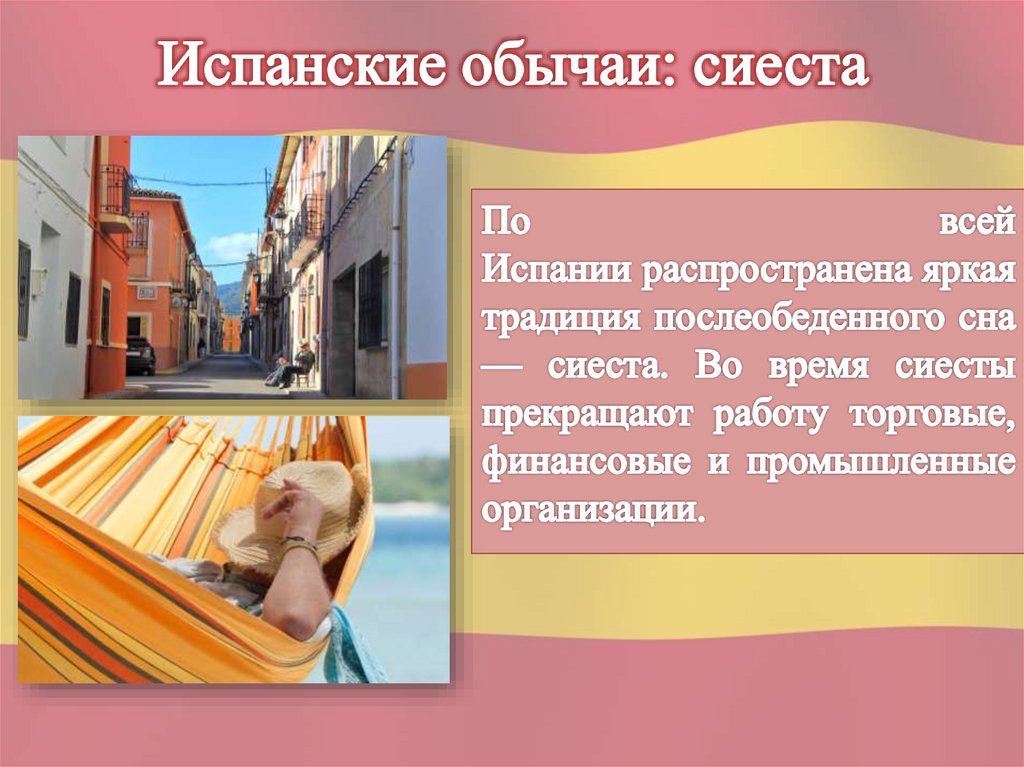 Испанские обычаи: сиеста

По всей Испании распространена яркая традиция послеобеденного сна — сиеста. Во время сиесты прекращают работу торговые, финансовые и промышленные организации.